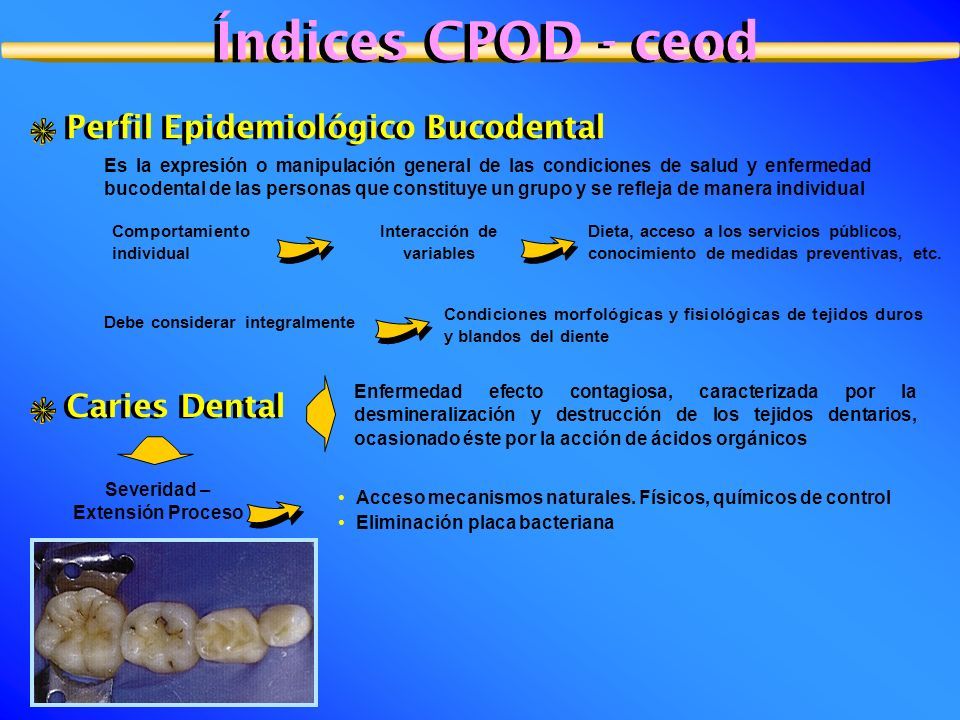 Índices CPOD - ceod

Perfil Epidemiológico Bucodental

Es la expresión o manipulación general de las condiciones de salud y enfermedad bucodental de las personas que constituye un grupo y se refleja de manera individual

Comportamiento individual

Interacción de variables

Dieta, acceso a los servicios públicos, conocimiento de medidas preventivas, etc.

Debe considerar integralmente

Condiciones morfológicas y fisiológicas de tejidos duros y blandos del diente

Caries Dental

Enfermedad efecto contagiosa, caracterizada por la desmineralización y destrucción de los tejidos dentarios, ocasionado éste por la acción de ácidos orgánicos

Severidad – Extensión Proceso

• Acceso mecanismos naturales. Físicos, químicos de control
• Eliminación placa bacteriana